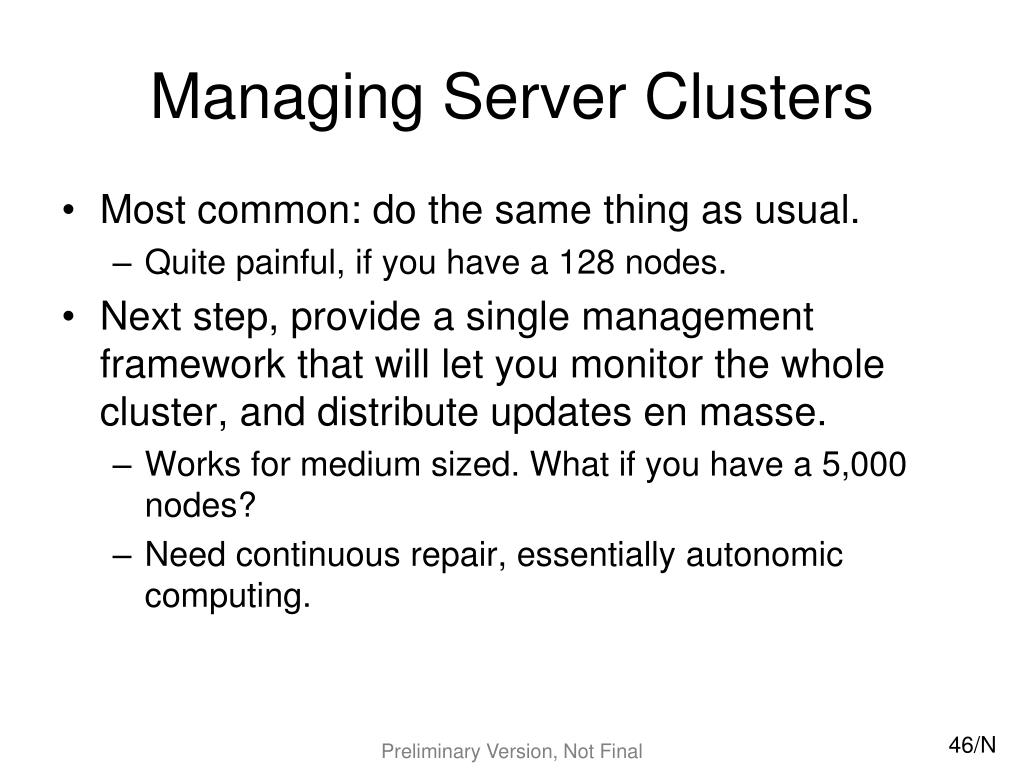 Managing Server Clusters

• Most common: do the same thing as usual.
  – Quite painful, if you have a 128 nodes.
• Next step, provide a single management framework that will let you monitor the whole cluster, and distribute updates en masse.
  – Works for medium sized. What if you have a 5,000 nodes?
  – Need continuous repair, essentially autonomic computing.

Preliminary Version, Not Final

46/N